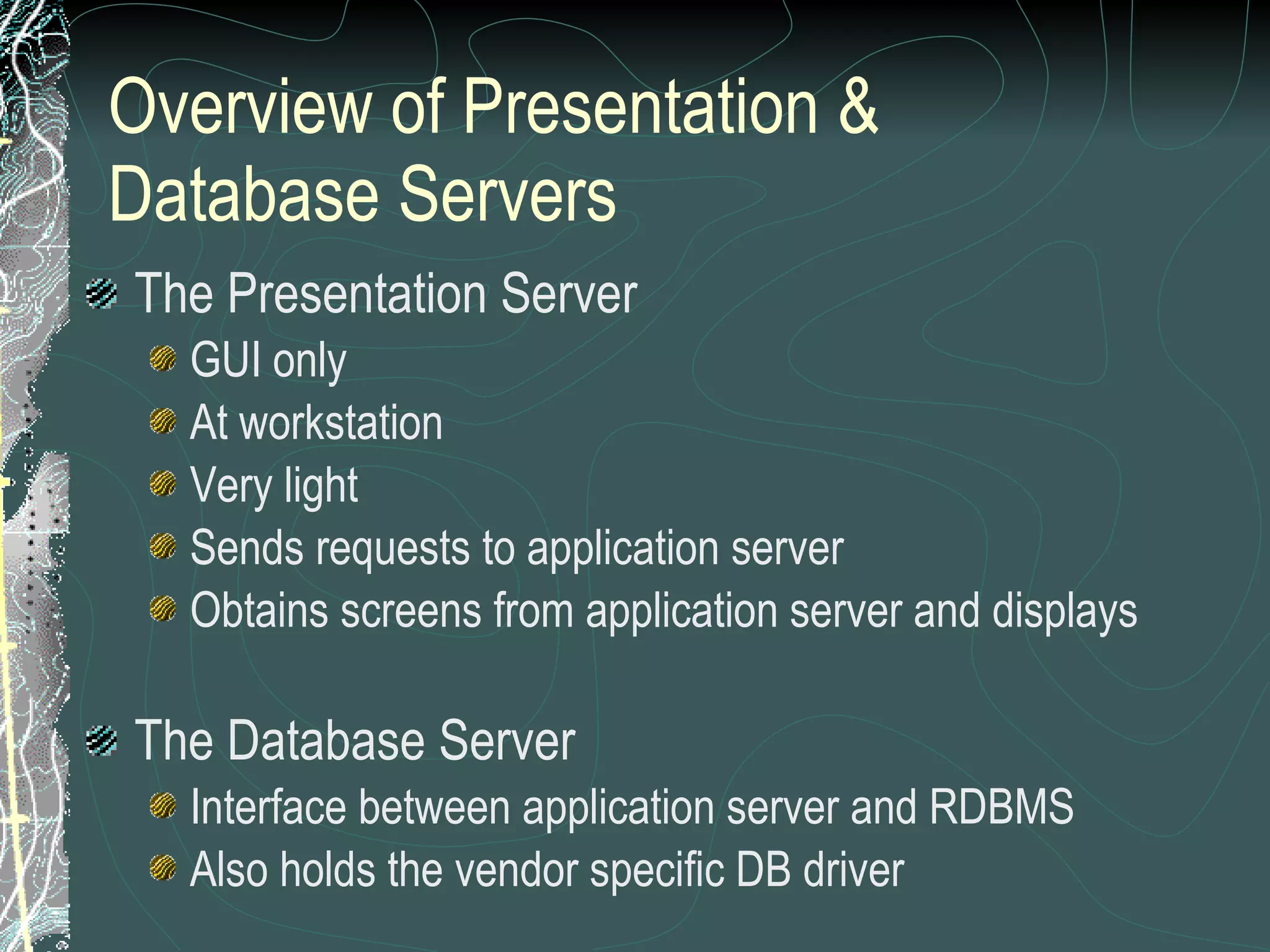 Overview of Presentation & Database Servers

The Presentation Server

GUI only

At workstation

Very light

Sends requests to application server

Obtains screens from application server and displays

The Database Server

Interface between application server and RDBMS

Also holds the vendor specific DB driver